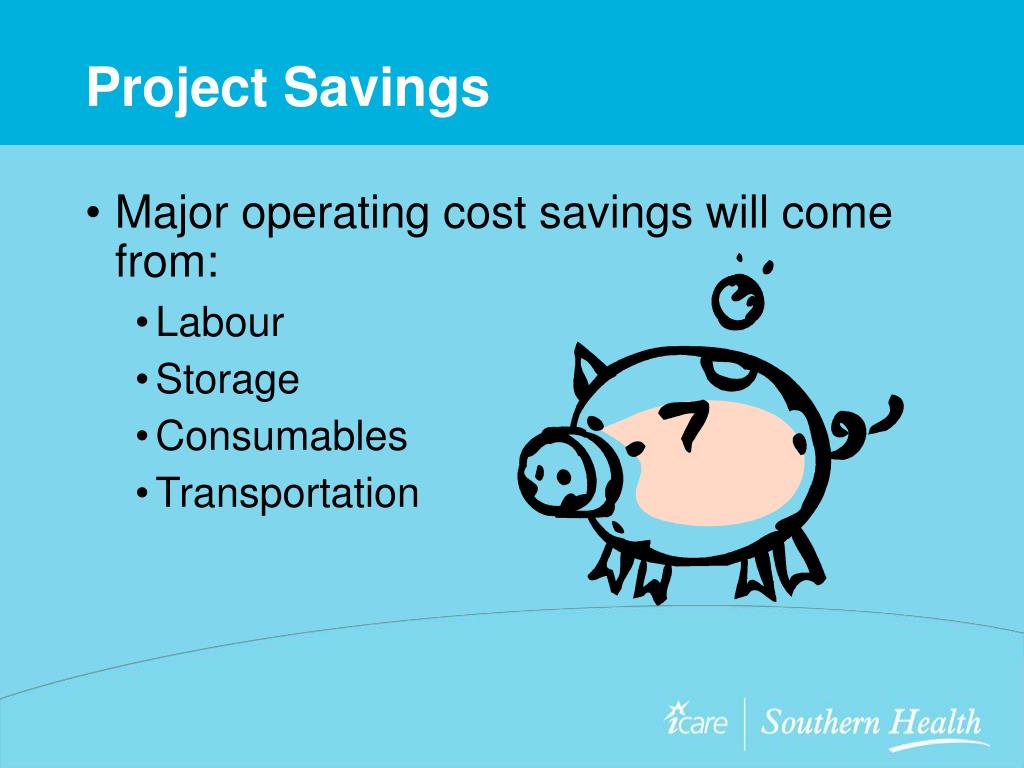 Project Savings

• Major operating cost savings will come from:
  • Labour
  • Storage
  • Consumables
  • Transportation

icare | Southern Health